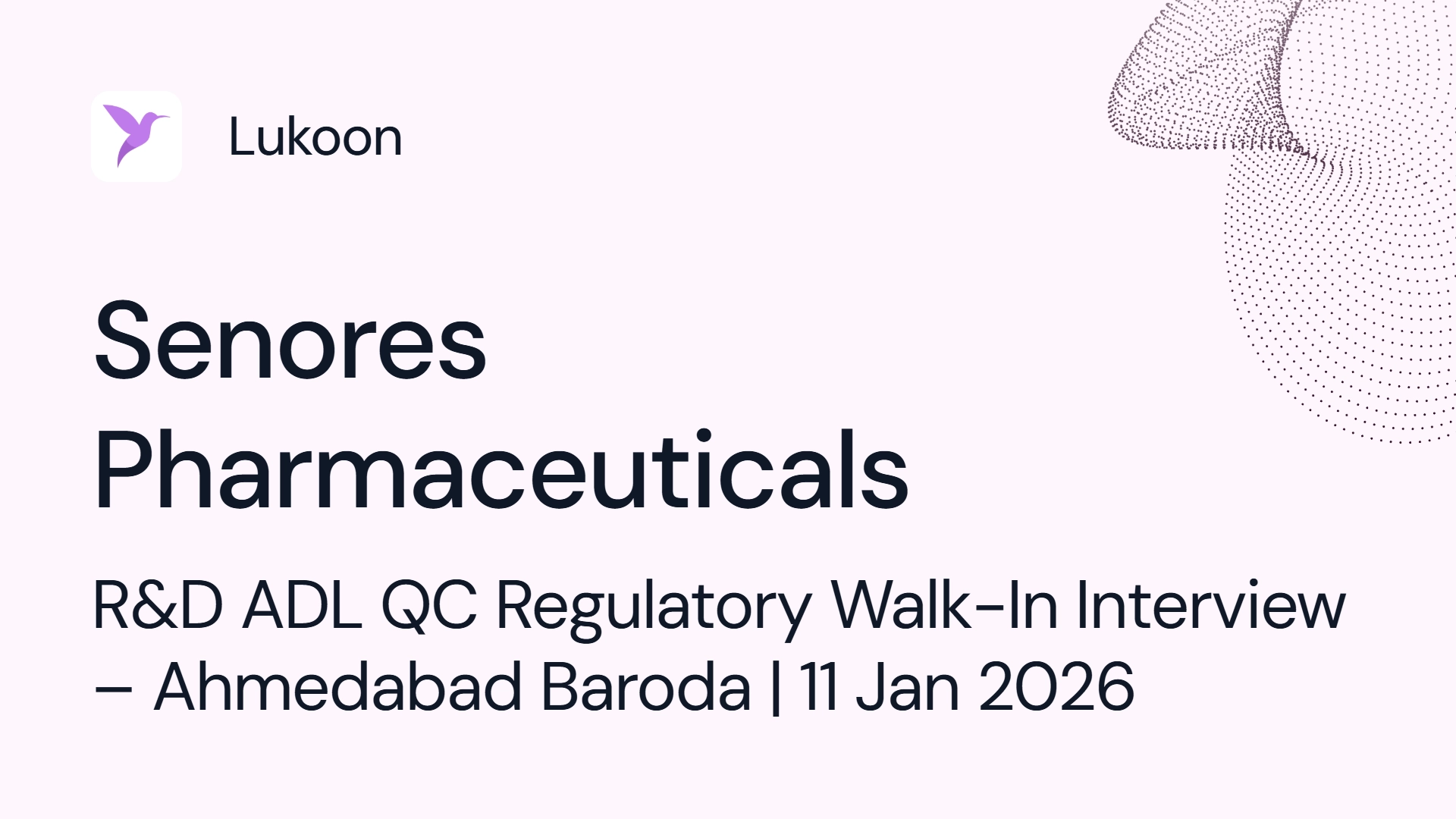 Lukoon

Senores Pharmaceuticals

R&D ADL QC Regulatory Walk-In Interview – Ahmedabad Baroda | 11 Jan 2026